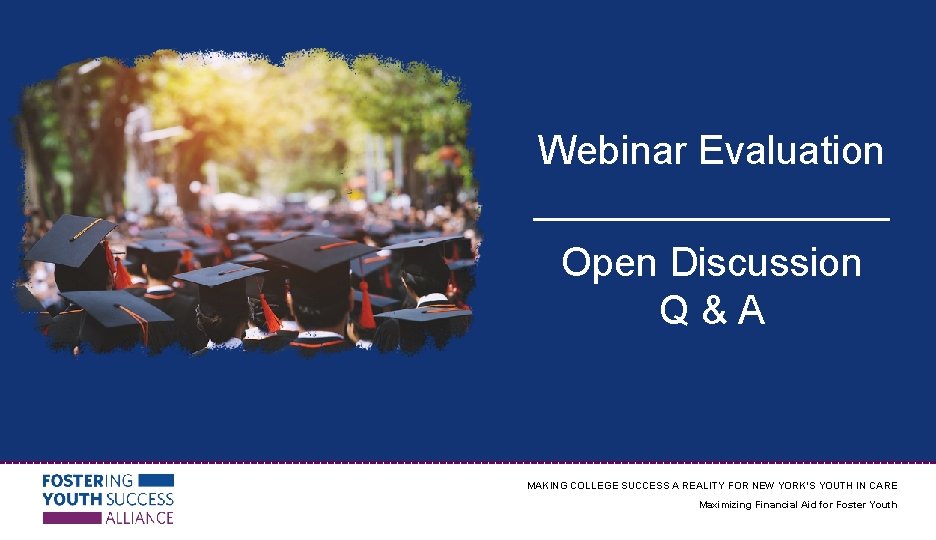 Webinar Evaluation

Open Discussion
Q & A

FOSTERING
YOUTH SUCCESS
ALLIANCE

MAKING COLLEGE SUCCESS A REALITY FOR NEW YORK'S YOUTH IN CARE
Maximizing Financial Aid for Foster Youth